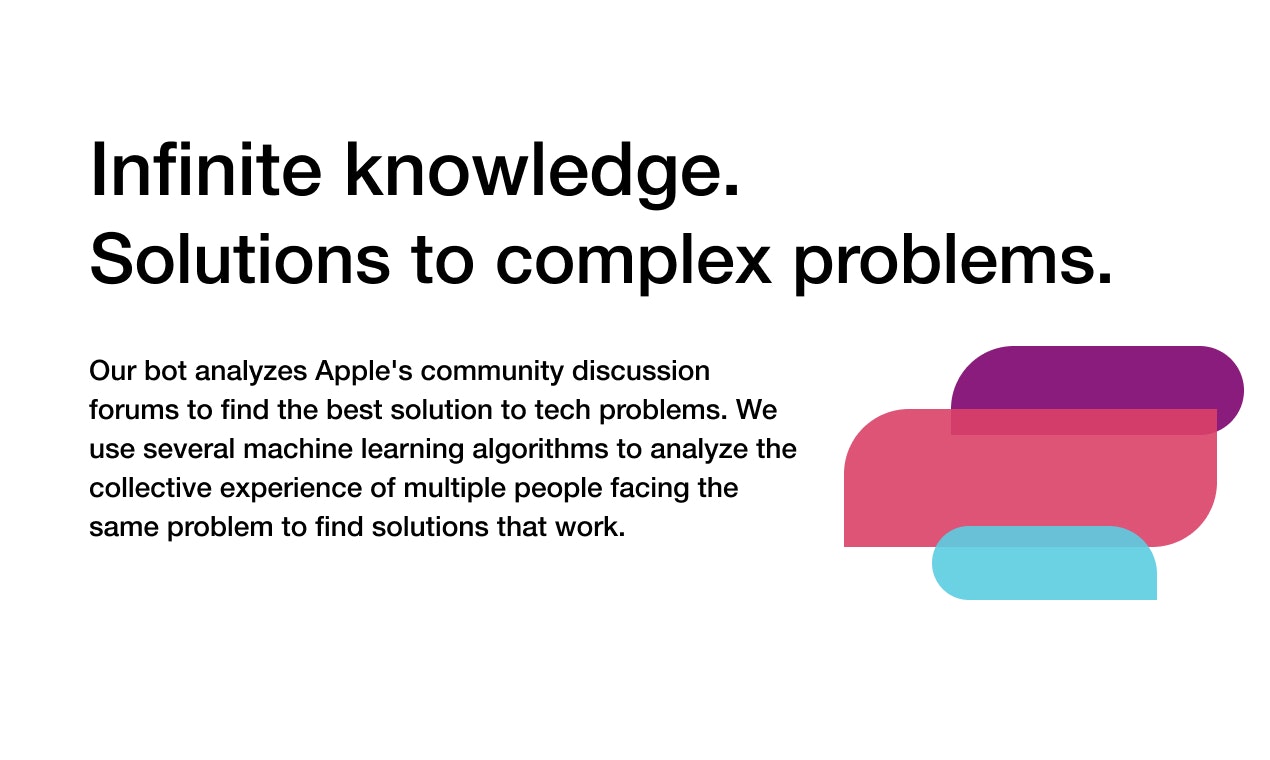 Infinite knowledge.
Solutions to complex problems.

Our bot analyzes Apple's community discussion forums to find the best solution to tech problems. We use several machine learning algorithms to analyze the collective experience of multiple people facing the same problem to find solutions that work.